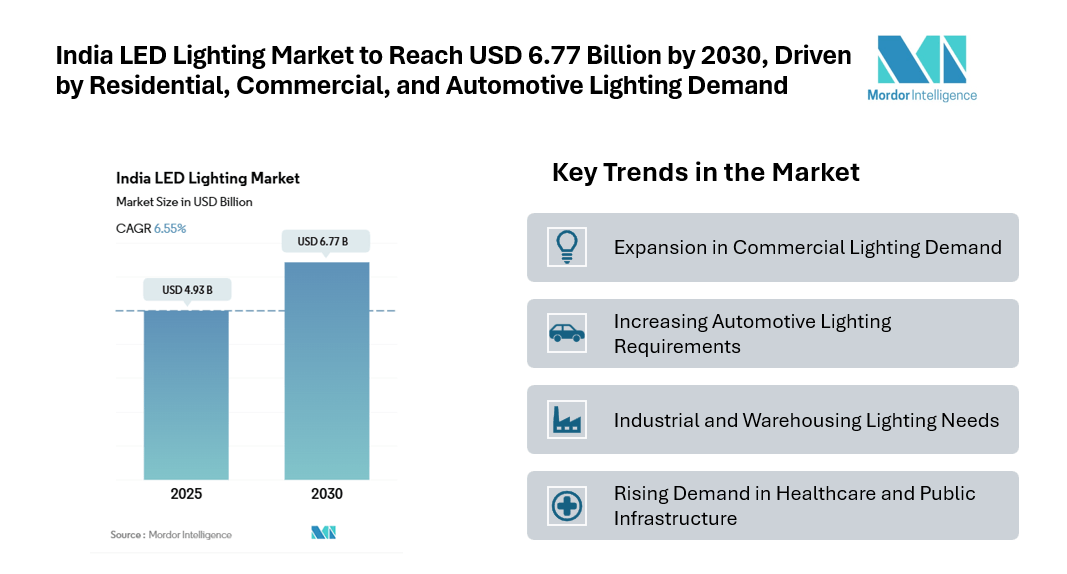 India LED Lighting Market to Reach USD 6.77 Billion by 2030, Driven by Residential, Commercial, and Automotive Lighting Demand

Mordor Intelligence

India LED Lighting Market
Market Size in USD Billion
CAGR 6.55%

USD 4.93 B
USD 6.77 B

2025
2030

Source : Mordor Intelligence

Key Trends in the Market

Expansion in Commercial Lighting Demand

Increasing Automotive Lighting Requirements

Industrial and Warehousing Lighting Needs

Rising Demand in Healthcare and Public Infrastructure